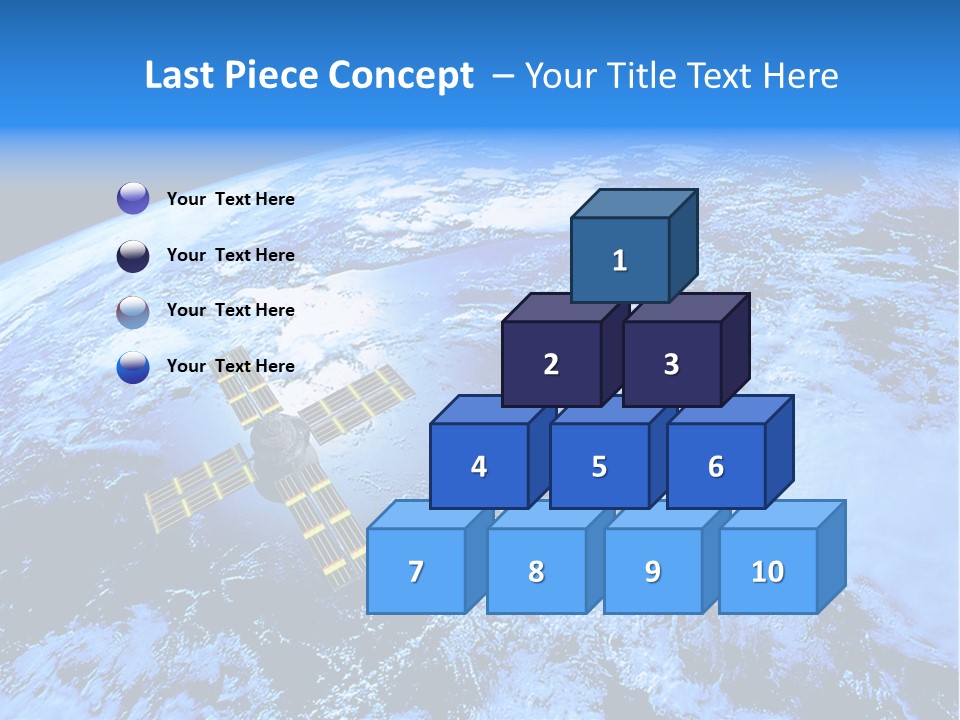 Last Piece Concept – Your Title Text Here

Your Text Here

Your Text Here

Your Text Here

Your Text Here

1

2 3

4 5 6

7 8 9 10